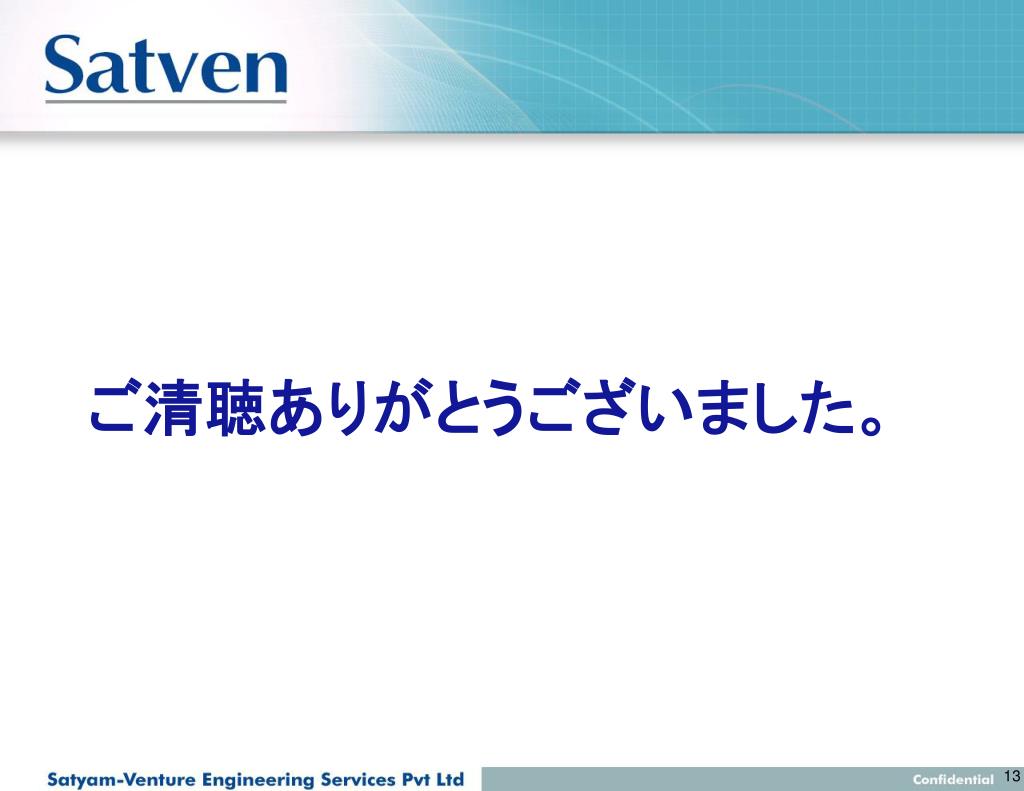 Satven

ご清聴ありがとうございました。

Satyam-Venture Engineering Services Pvt Ltd

Confidential 13